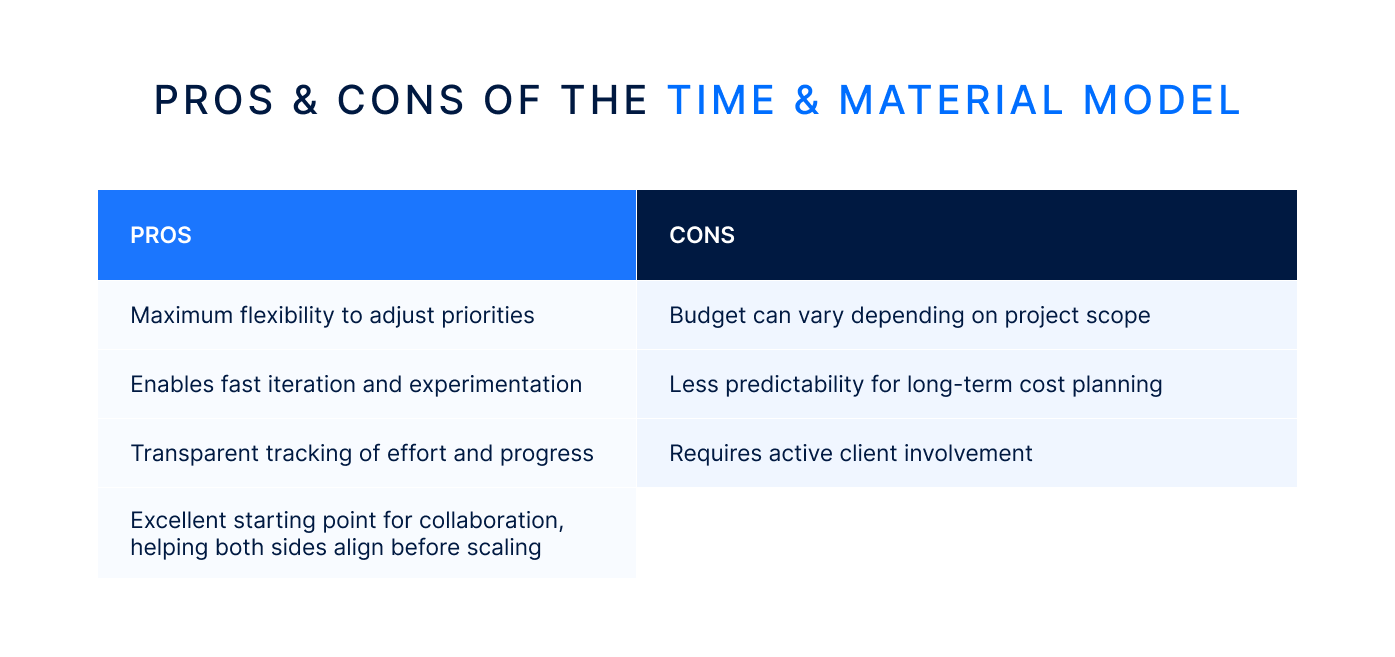 PROS & CONS OF THE TIME & MATERIAL MODEL

| PROS | CONS |
|---|---|
| Maximum flexibility to adjust priorities | Budget can vary depending on project scope |
| Enables fast iteration and experimentation | Less predictability for long-term cost planning |
| Transparent tracking of effort and progress | Requires active client involvement |
| Excellent starting point for collaboration, helping both sides align before scaling | |